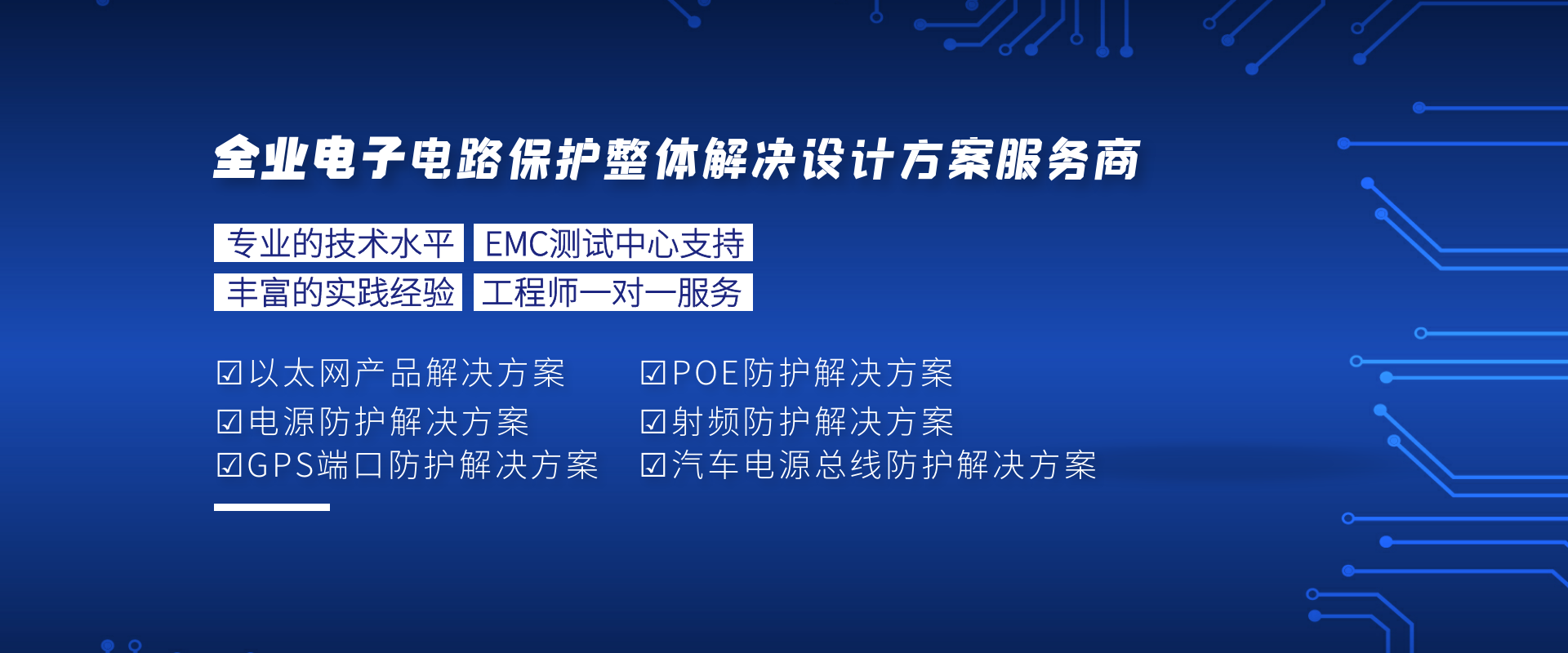 全业电子电路保护整体解决设计方案服务商

专业的技术水平 EMC测试中心支持
丰富的实践经验 工程师一对一服务

☑以太网产品解决方案
☑电源防护解决方案
☑GPS端口防护解决方案

☑POE防护解决方案
☑射频防护解决方案
☑汽车电源总线防护解决方案